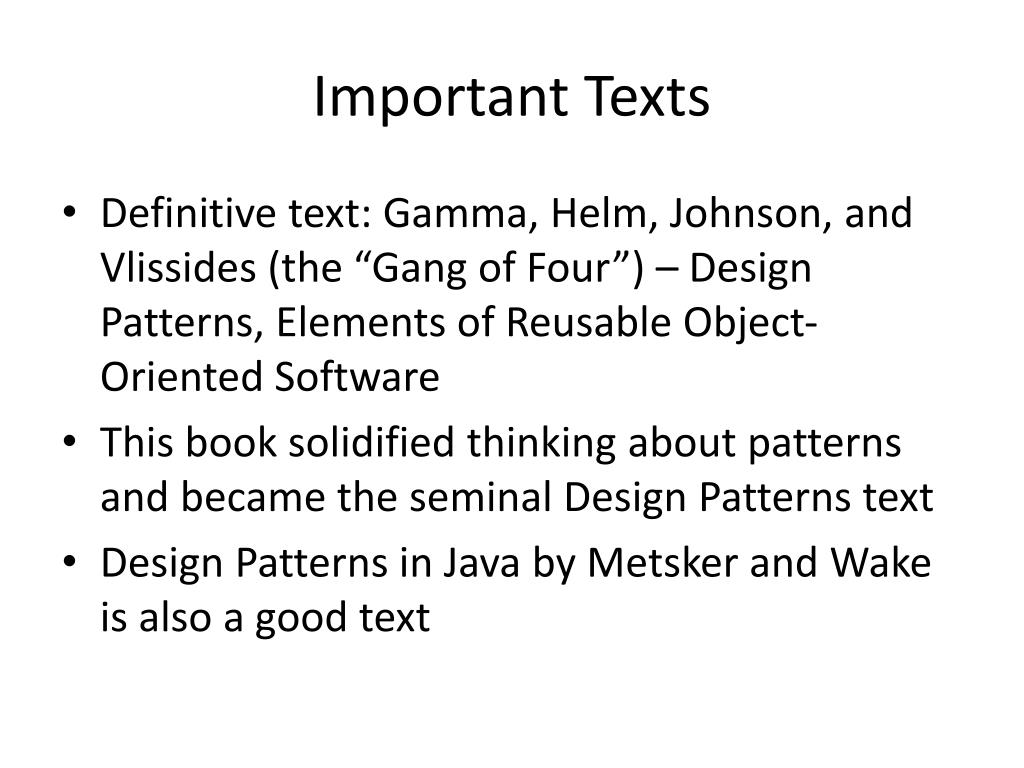 Important Texts

• Definitive text: Gamma, Helm, Johnson, and Vlissides (the “Gang of Four”) – Design Patterns, Elements of Reusable Object-Oriented Software

• This book solidified thinking about patterns and became the seminal Design Patterns text

• Design Patterns in Java by Metsker and Wake is also a good text